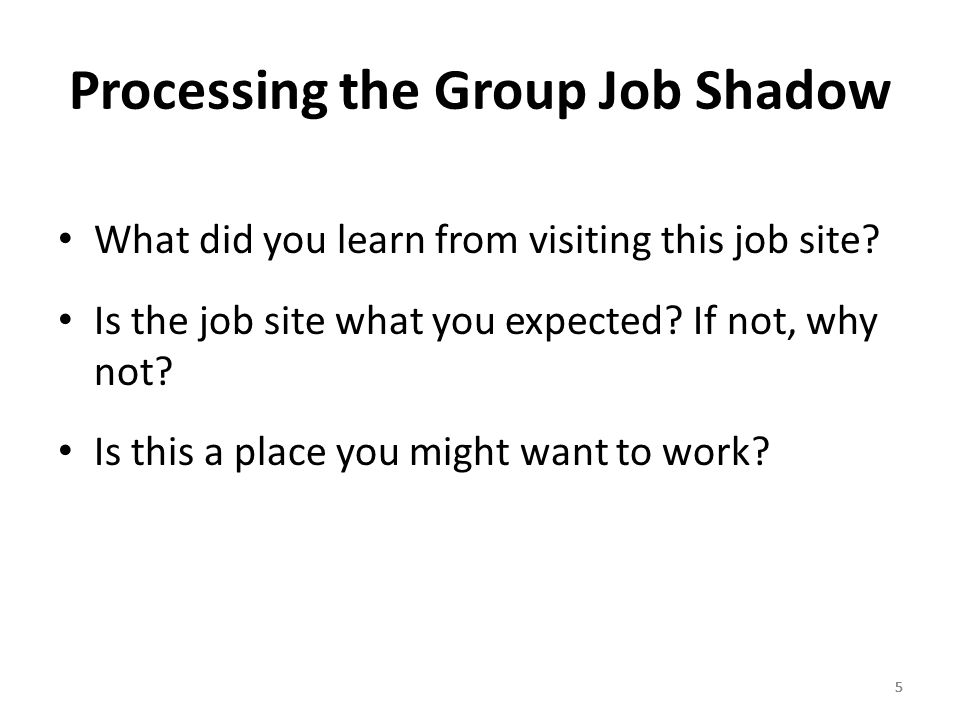 Processing the Group Job Shadow

• What did you learn from visiting this job site?

• Is the job site what you expected? If not, why not?

• Is this a place you might want to work?

5